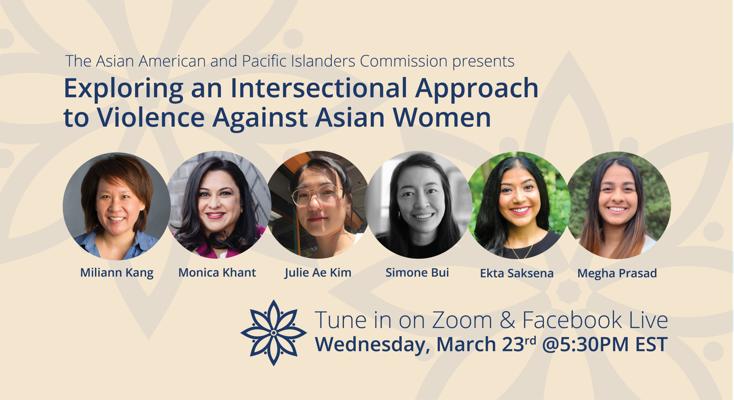 The Asian American and Pacific Islanders Commission presents

Exploring an Intersectional Approach to Violence Against Asian Women

Miliann Kang

Monica Khant

Julie Ae Kim

Simone Bui

Ekta Saksena

Megha Prasad

Tune in on Zoom & Facebook Live

Wednesday, March 23$^{rd}$ @5:30PM EST